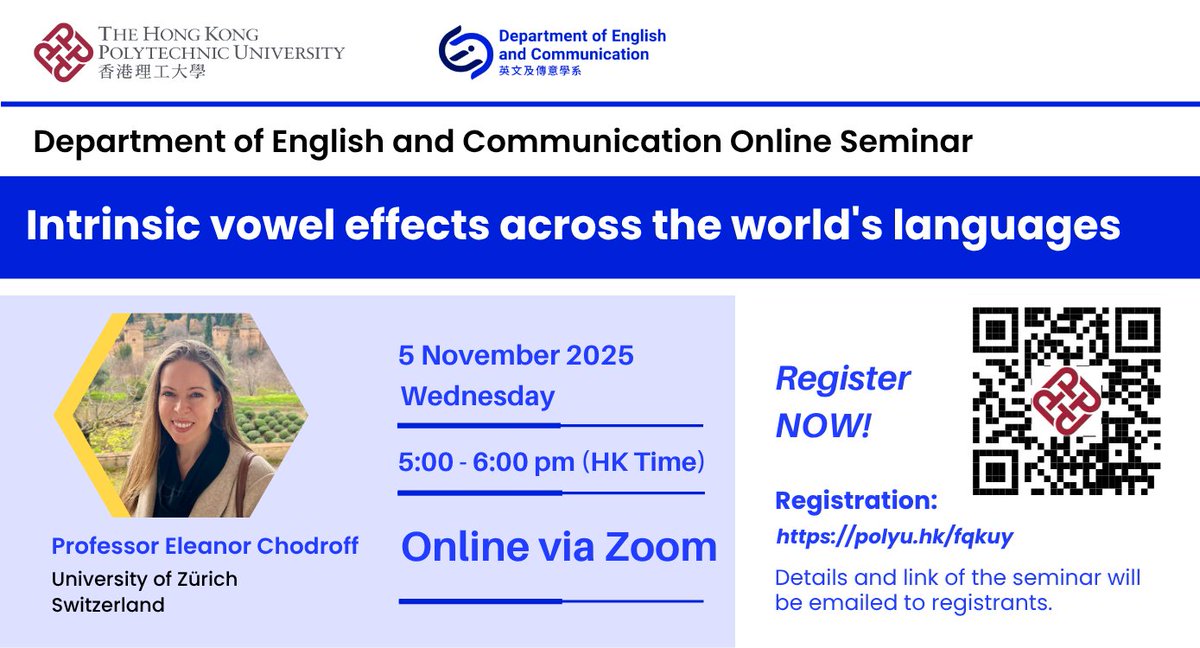 THE HONG KONG POLYTECHNIC UNIVERSITY
香港理工大學

Department of English and Communication
英文及傳意學系

Department of English and Communication Online Seminar

Intrinsic vowel effects across the world's languages

Professor Eleanor Chodroff
University of Zürich
Switzerland

5 November 2025
Wednesday

5:00 - 6:00 pm (HK Time)

Online via Zoom

Register NOW!

Registration:
https://polyu.hk/fqkuy

Details and link of the seminar will be emailed to registrants.